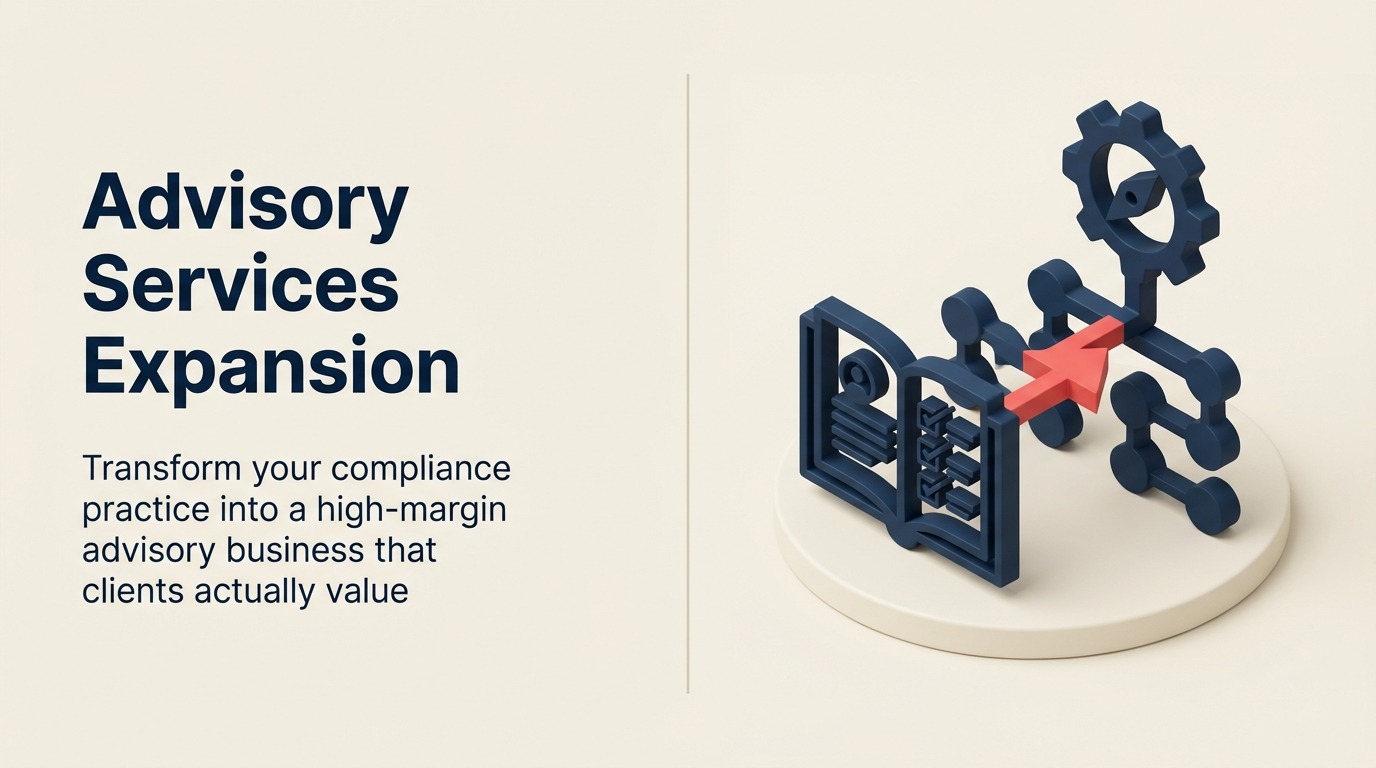 Advisory Services Expansion

Transform your compliance practice into a high-margin advisory business that clients actually value